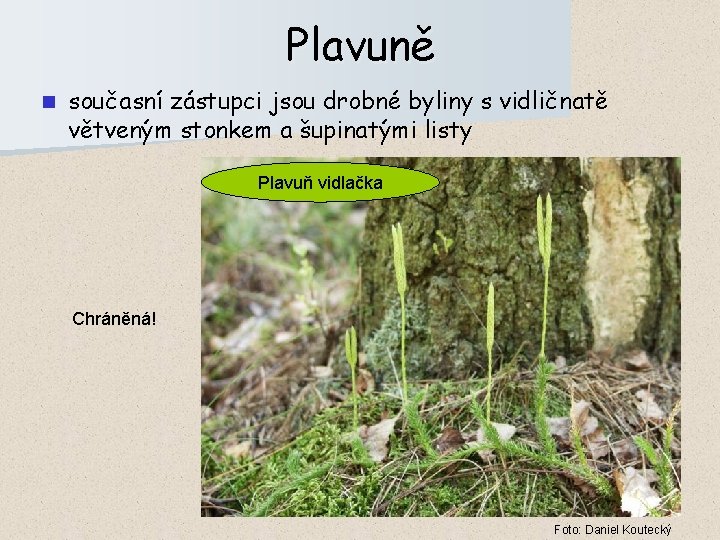 Plavuně

současní zástupci jsou drobné byliny s vidličnatě větveným stonkem a šupinatými listy

Plavuň vidlačka

Chráněná!

Foto: Daniel Koutecký